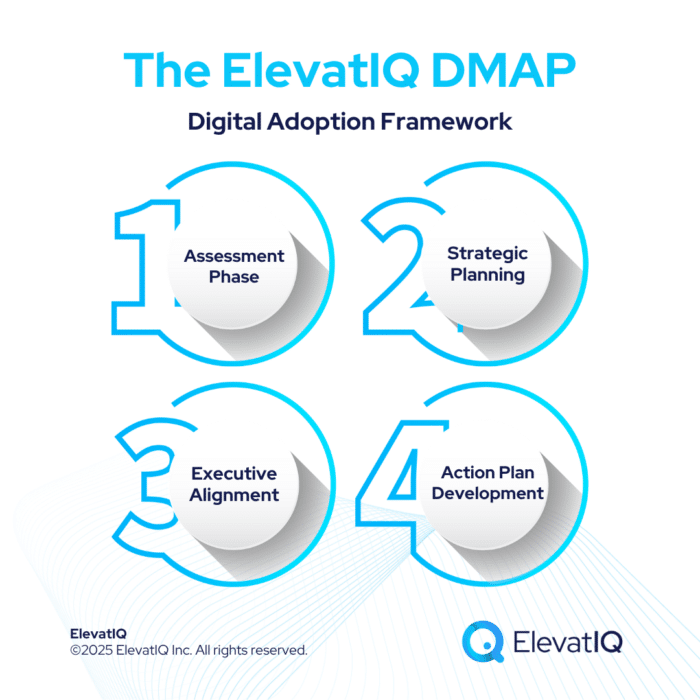 The ElevatIQ DMAP

Digital Adoption Framework

1
Assessment Phase

2
Strategic Planning

3
Executive Alignment

4
Action Plan Development

ElevatIQ
©2025 ElevatIQ Inc. All rights reserved.

ElevatIQ